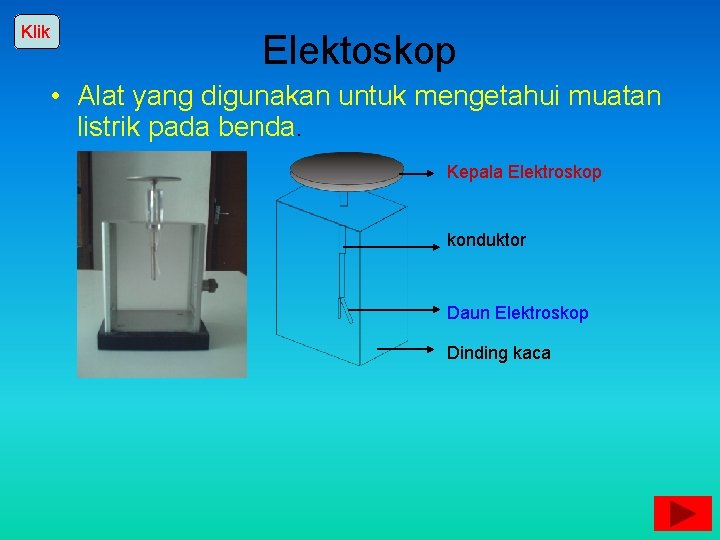 Klik

Elektoskop

• Alat yang digunakan untuk mengetahui muatan listrik pada benda.

Kepala Elektroskop

konduktor

Daun Elektroskop

Dinding kaca